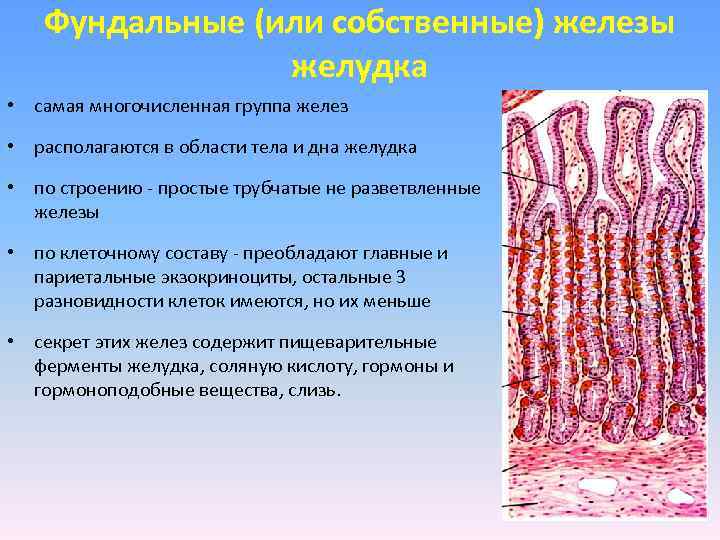 Фундальные (или собственные) железы желудка

• самая многочисленная группа желез

• располагаются в области тела и дна желудка

• по строению - простые трубчатые не разветвленные железы

• по клеточному составу - преобладают главные и париетальные экзокриноциты, остальные 3 разновидности клеток имеются, но их меньше

• секрет этих желез содержит пищеварительные ферменты желудка, соляную кислоту, гормоны и гормоноподобные вещества, слизь.